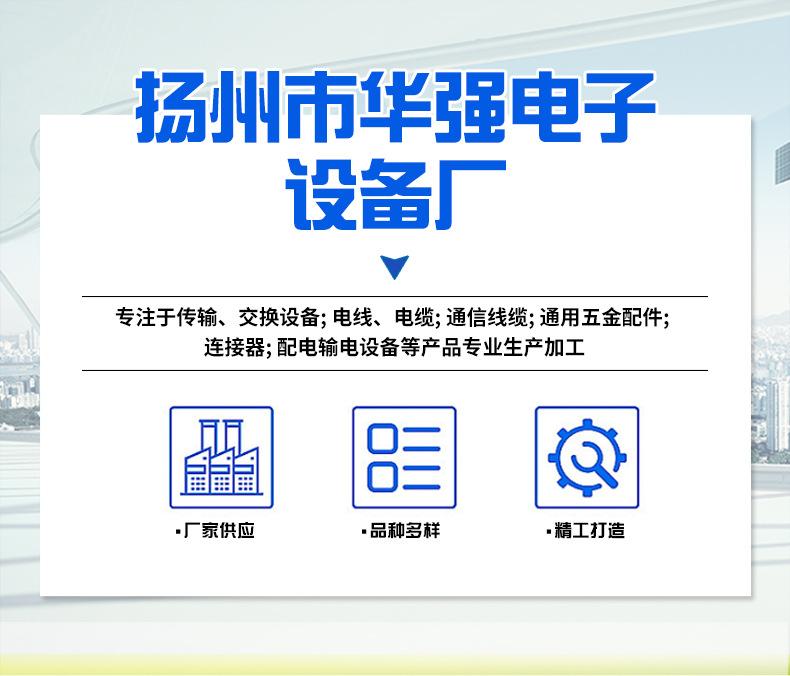 扬州市华强电子设备厂

专注于传输、交换设备; 电线、电缆; 通信线缆; 通用五金配件; 连接器; 配电输电设备等产品专业生产加工

▪厂家供应

▪品种多样

▪精工打造